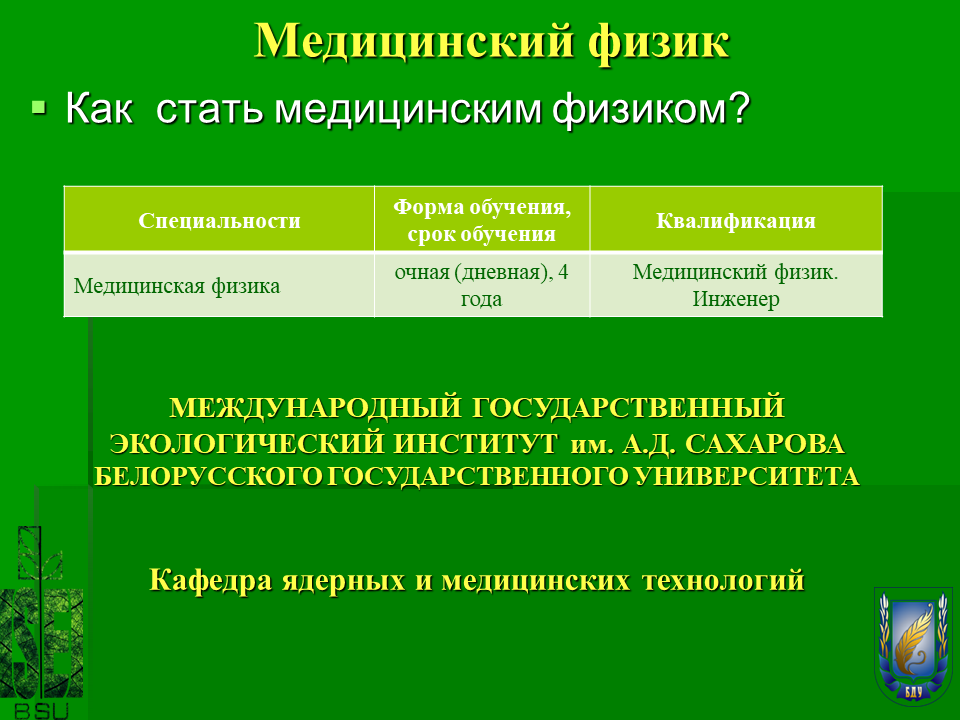 Медицинский физик

Как стать медицинским физиком?

| Специальности | Форма обучения, срок обучения | Квалификация |
|---|---|---|
| Медицинская физика | очная (дневная), 4 года | Медицинский физик. Инженер |

МЕЖДУНАРОДНЫЙ ГОСУДАРСТВЕННЫЙ ЭКОЛОГИЧЕСКИЙ ИНСТИТУТ им. А.Д. САХАРОВА БЕЛОРУССКОГО ГОСУДАРСТВЕННОГО УНИВЕРСИТЕТА

Кафедра ядерных и медицинских технологий

BSU

БДУ